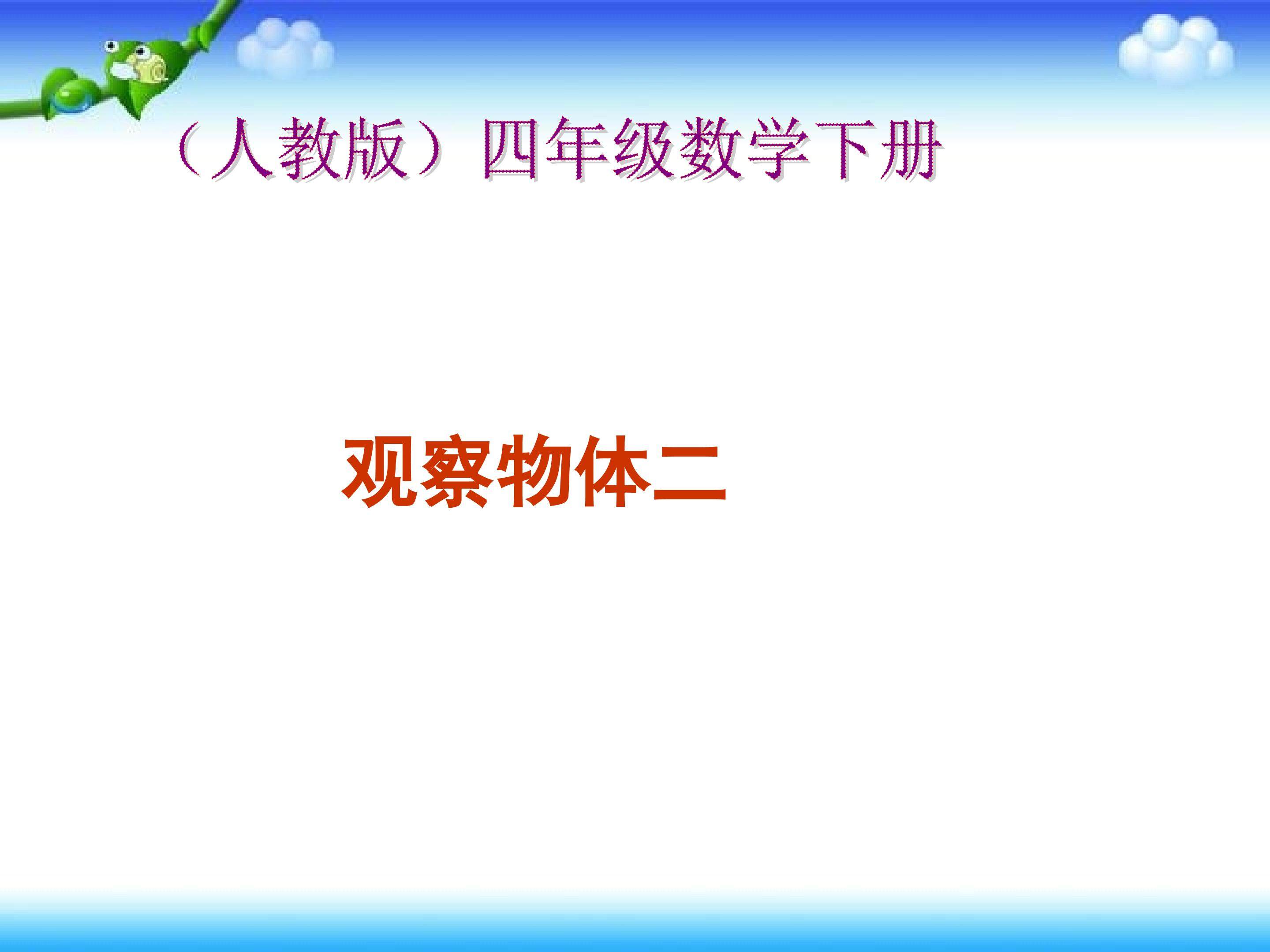 （人教版）四年级数学下册

观察物体二